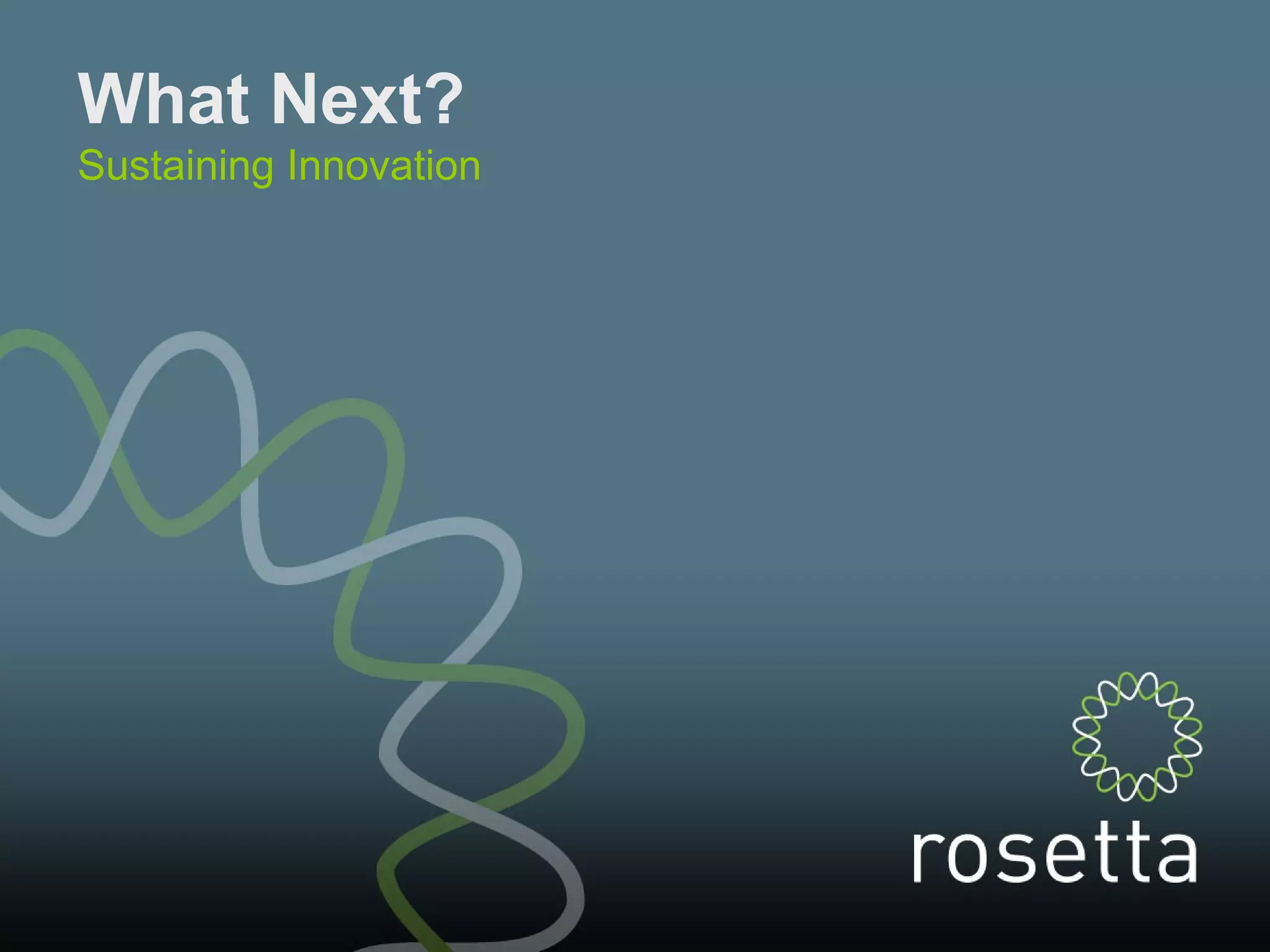 What Next?
Sustaining Innovation

rosetta